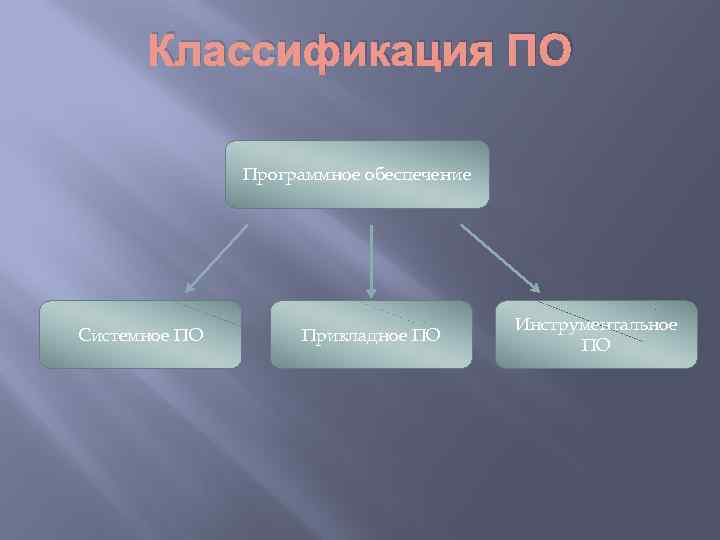 Классификация ПО

Программное обеспечение

Системное ПО

Прикладное ПО

Инструментальное ПО